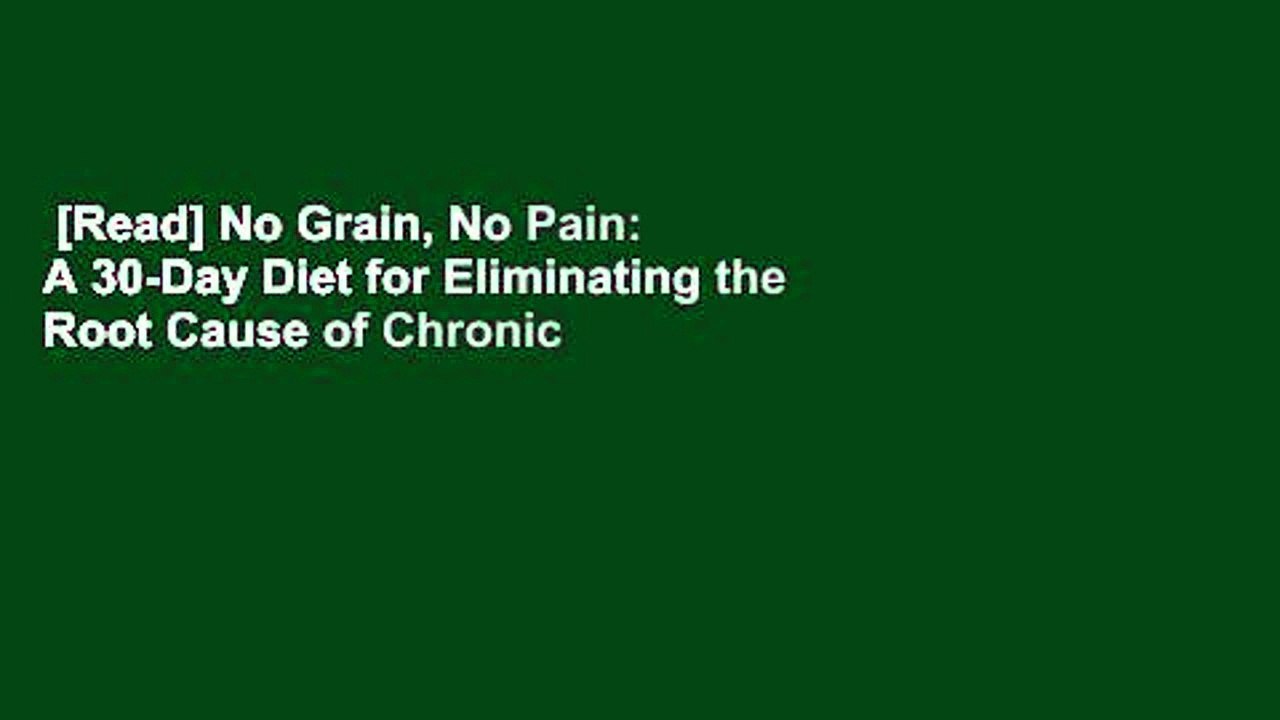 [Read] No Grain, No Pain: A 30-Day Diet for Eliminating the Root Cause of Chronic